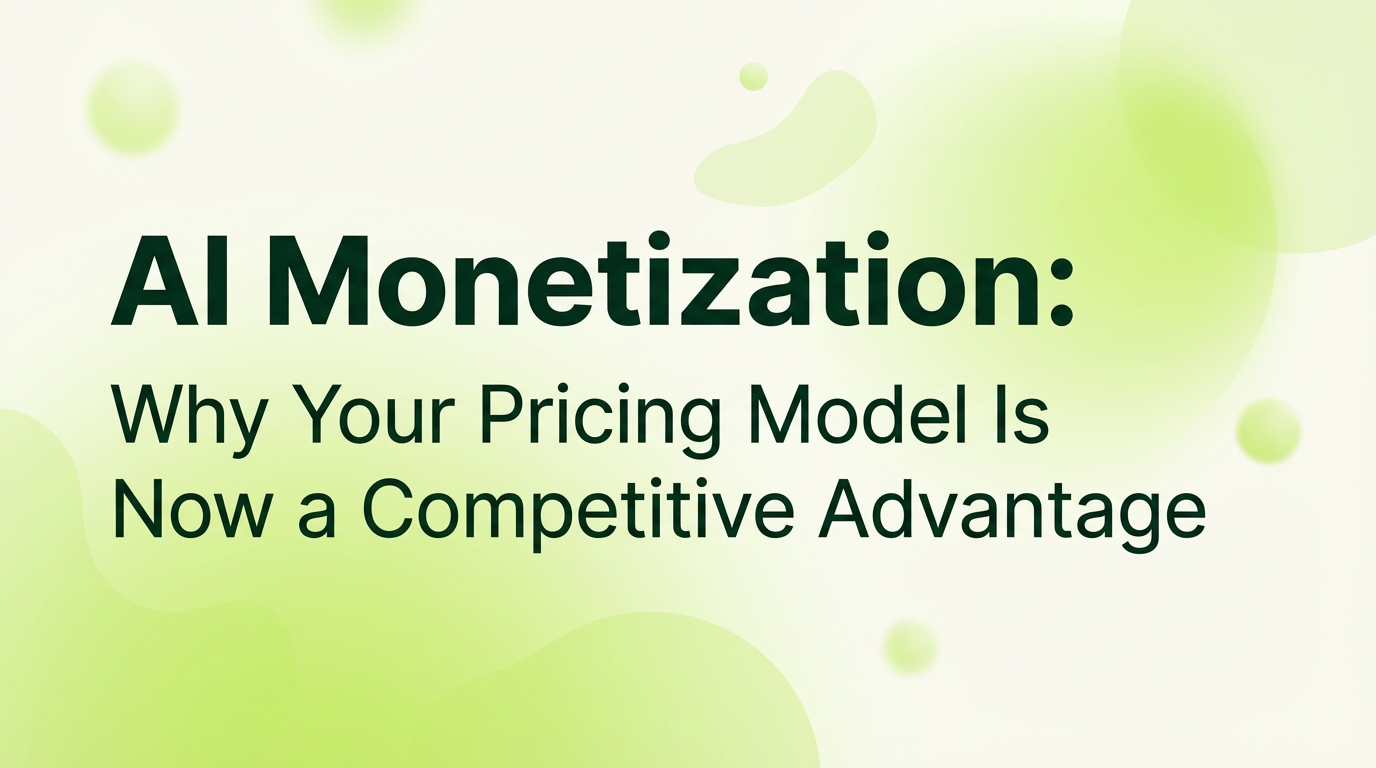 AI Monetization:
Why Your Pricing Model Is Now a Competitive Advantage